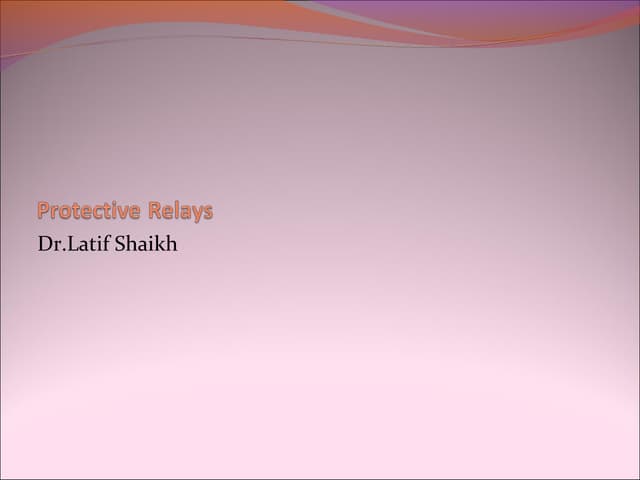 Protective Relays

Dr.Latif Shaikh